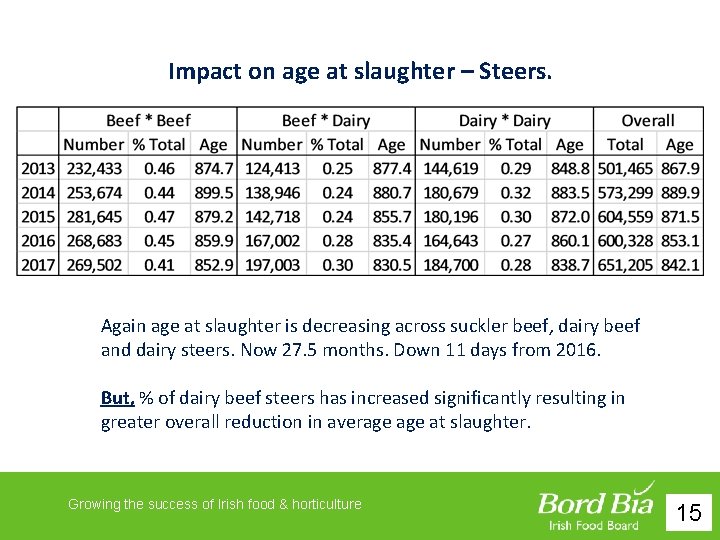 Impact on age at slaughter – Steers.

| | Beef * Beef | | | Beef * Dairy | | | Dairy * Dairy | | | Overall | |
|---|---|---|---|---|---|---|---|---|---|---|---|
| | Number | % Total | Age | Number | % Total | Age | Number | % Total | Age | Total | Age |
| 2013 | 232,433 | 0.46 | 874.7 | 124,413 | 0.25 | 877.4 | 144,619 | 0.29 | 848.8 | 501,465 | 867.9 |
| 2014 | 253,674 | 0.44 | 899.5 | 138,946 | 0.24 | 880.7 | 180,679 | 0.32 | 883.5 | 573,299 | 889.9 |
| 2015 | 281,645 | 0.47 | 879.2 | 142,718 | 0.24 | 855.7 | 180,196 | 0.30 | 872.0 | 604,559 | 871.5 |
| 2016 | 268,683 | 0.45 | 859.9 | 167,002 | 0.28 | 835.4 | 164,643 | 0.27 | 860.1 | 600,328 | 853.1 |
| 2017 | 269,502 | 0.41 | 852.9 | 197,003 | 0.30 | 830.5 | 184,700 | 0.28 | 838.7 | 651,205 | 842.1 |

Again age at slaughter is decreasing across suckler beef, dairy beef and dairy steers. Now 27.5 months. Down 11 days from 2016.

But, % of dairy beef steers has increased significantly resulting in greater overall reduction in average age at slaughter.

Growing the success of Irish food & horticulture

Bord Bia
Irish Food Board

15